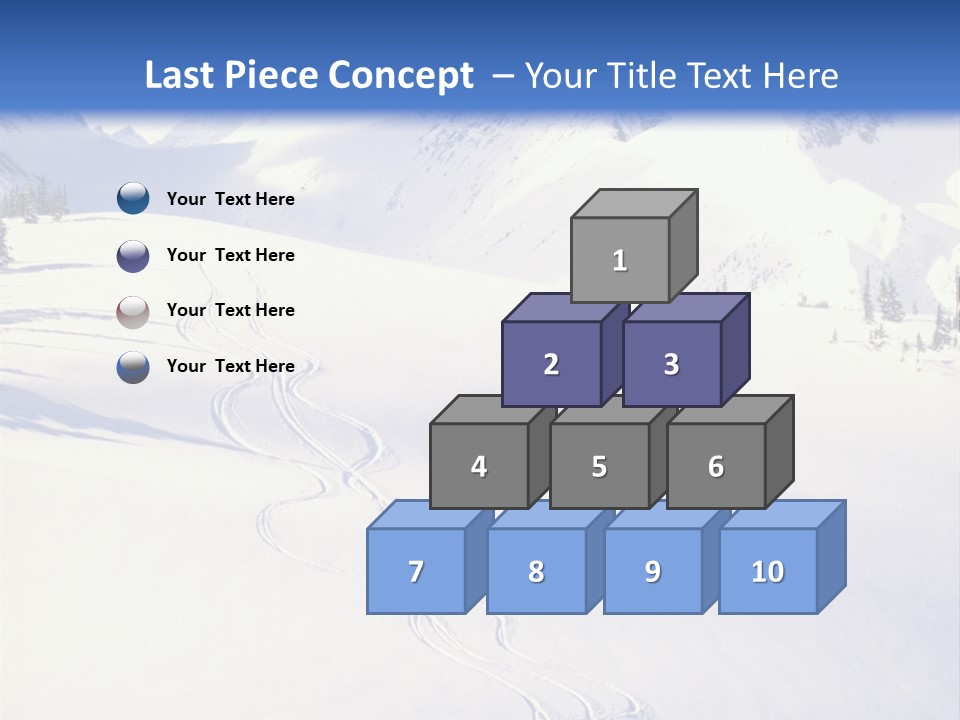 Last Piece Concept – Your Title Text Here

Your Text Here

Your Text Here

Your Text Here

Your Text Here

1

2

3

4

5

6

7

8

9

10